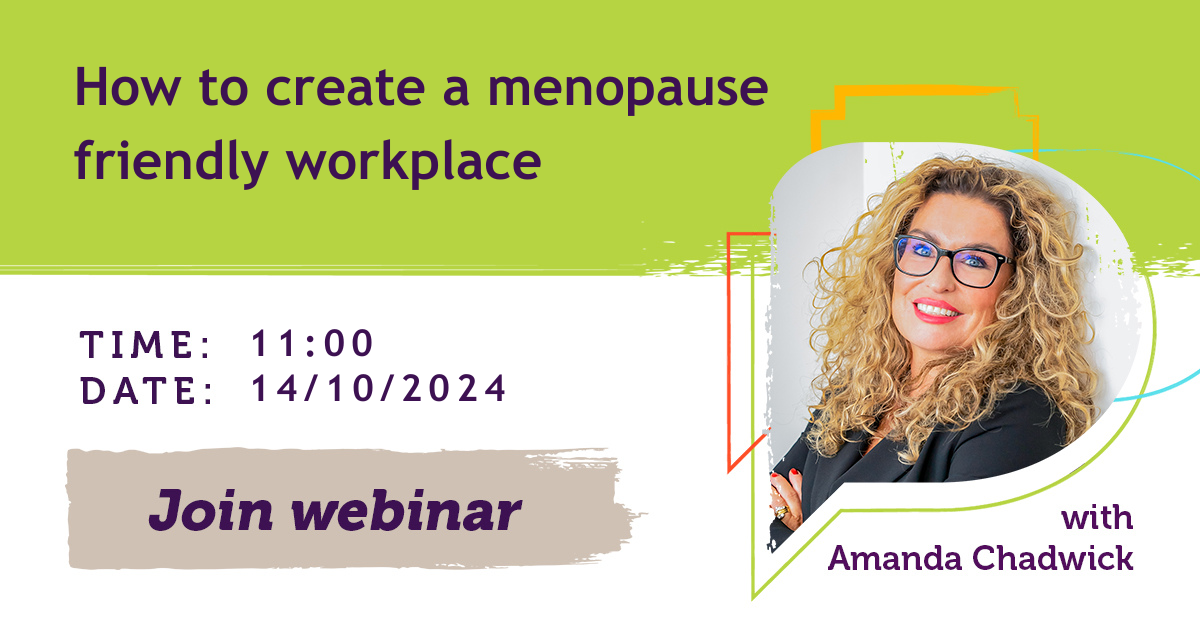 How to create a menopause friendly workplace

TIME: 11:00
DATE: 14/10/2024

Join webinar

with
Amanda Chadwick